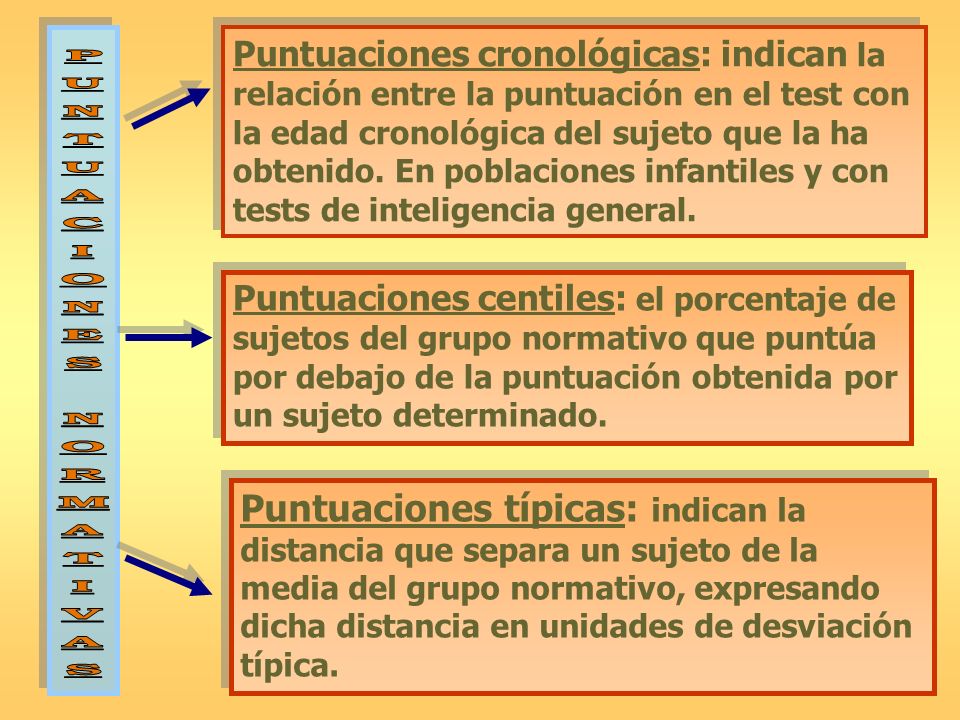 PUNTUACIONES NORMATIVAS

Puntuaciones cronológicas: indican la relación entre la puntuación en el test con la edad cronológica del sujeto que la ha obtenido. En poblaciones infantiles y con tests de inteligencia general.

Puntuaciones centiles: el porcentaje de sujetos del grupo normativo que puntúa por debajo de la puntuación obtenida por un sujeto determinado.

Puntuaciones típicas: indican la distancia que separa un sujeto de la media del grupo normativo, expresando dicha distancia en unidades de desviación típica.